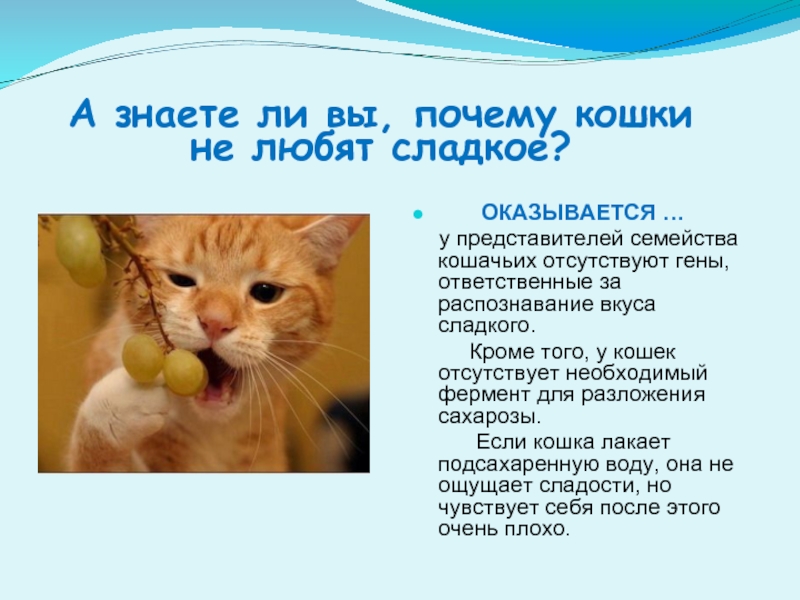 А знаете ли вы, почему кошки не любят сладкое?

ОКАЗЫВАЕТСЯ …

у представителей семейства кошачьих отсутствуют гены, ответственные за распознавание вкуса сладкого.

Кроме того, у кошек отсутствует необходимый фермент для разложения сахарозы.

Если кошка лакает подсахаренную воду, она не ощущает сладости, но чувствует себя после этого очень плохо.